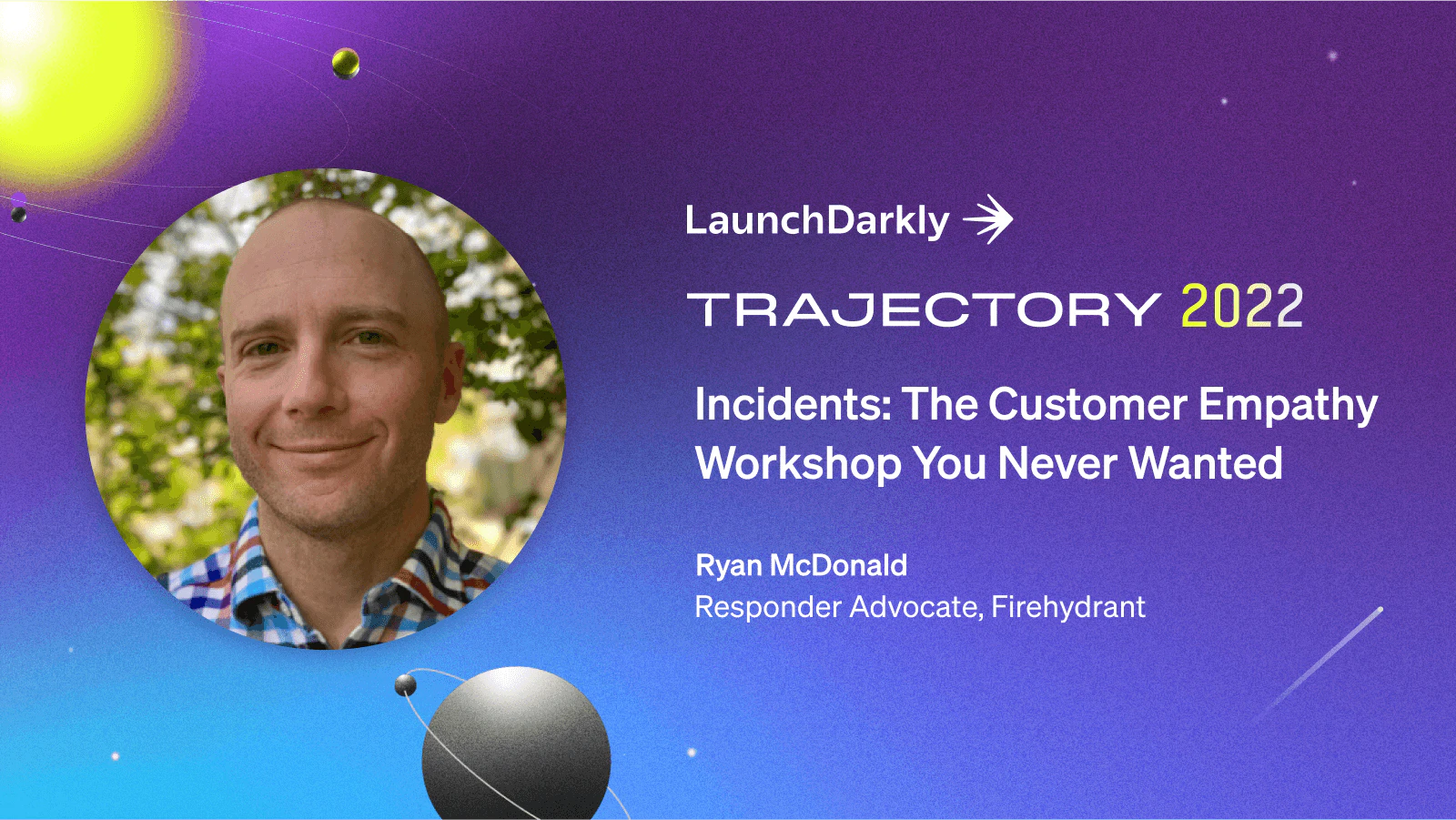 LaunchDarkly

TRAJECTORY 2022

Incidents: The Customer Empathy Workshop You Never Wanted

Ryan McDonald
Responder Advocate, Firehydrant